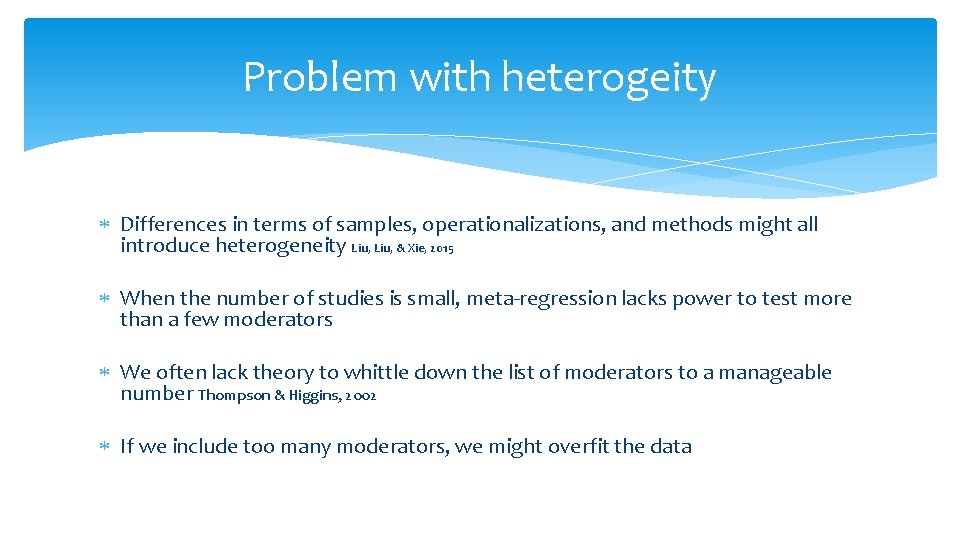 Problem with heterogeity

* Differences in terms of samples, operationalizations, and methods might all introduce heterogeneity Liu, Liu, & Xie, 2015

* When the number of studies is small, meta-regression lacks power to test more than a few moderators

* We often lack theory to whittle down the list of moderators to a manageable number Thompson & Higgins, 2002

* If we include too many moderators, we might overfit the data